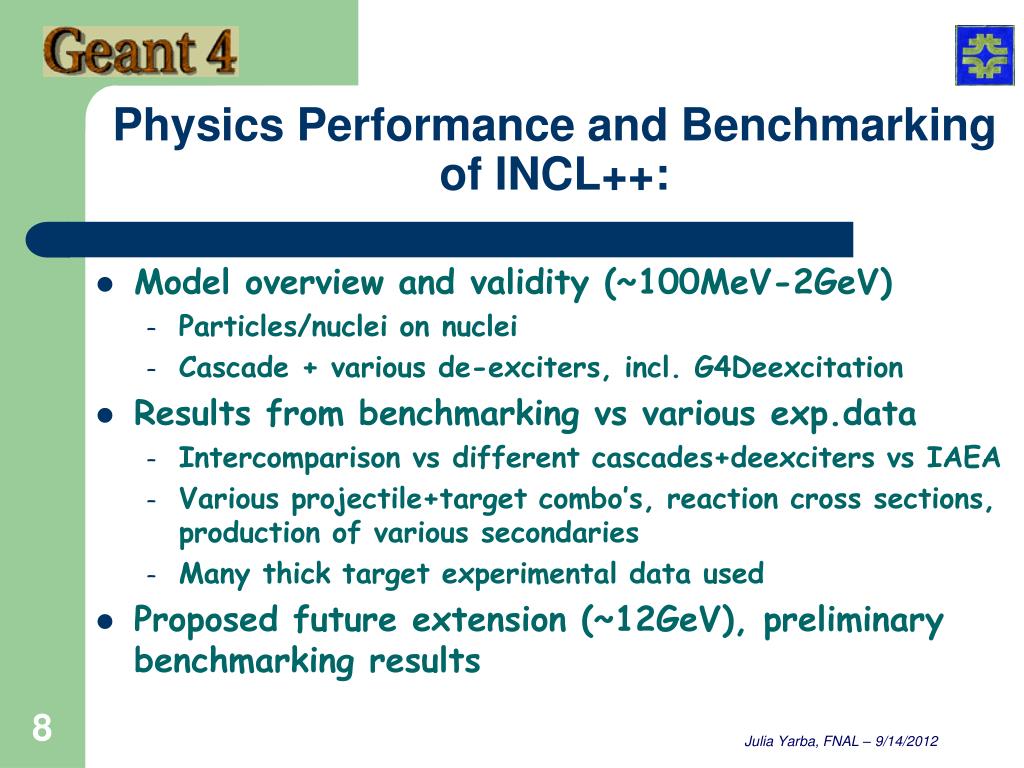 Geant 4

Physics Performance and Benchmarking of INCL++:

- Model overview and validity (~100MeV-2GeV)
  - Particles/nuclei on nuclei
  - Cascade + various de-exciters, incl. G4Deexcitation
- Results from benchmarking vs various exp.data
  - Intercomparison vs different cascades+deexciters vs IAEA
  - Various projectile+target combo's, reaction cross sections, production of various secondaries
  - Many thick target experimental data used
- Proposed future extension (~12GeV), preliminary benchmarking results

8

Julia Yarba, FNAL – 9/14/2012